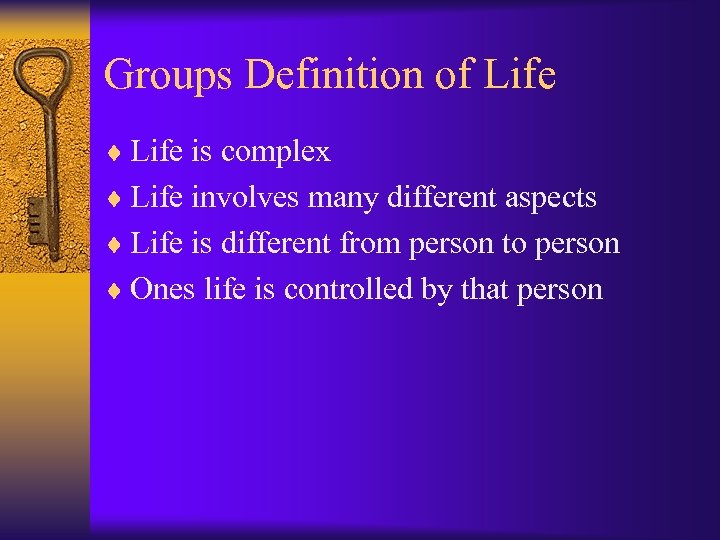 Groups Definition of Life

♦ Life is complex
♦ Life involves many different aspects
♦ Life is different from person to person
♦ Ones life is controlled by that person